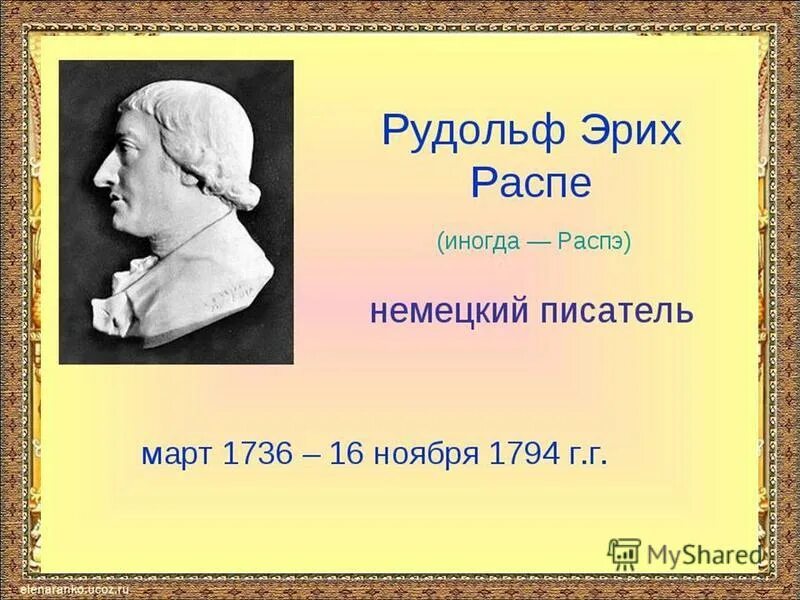 Рудольф Эрих Распе

(иногда — Распэ)

немецкий писатель

март 1736 – 16 ноября 1794 г.г.

MyShared

elenaranko.ucoz.ru